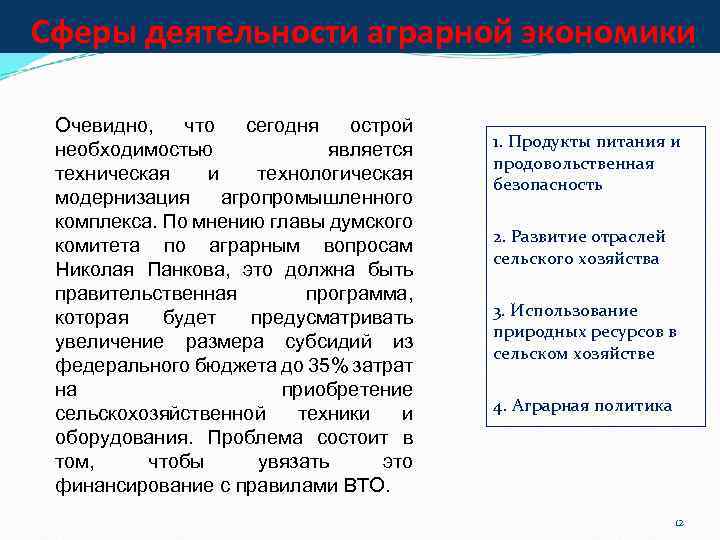 Сферы деятельности аграрной экономики

Очевидно, что сегодня острой необходимостью является техническая и технологическая модернизация агропромышленного комплекса. По мнению главы думского комитета по аграрным вопросам Николая Панкова, это должна быть правительственная программа, которая будет предусматривать увеличение размера субсидий из федерального бюджета до 35% затрат на приобретение сельскохозяйственной техники и оборудования. Проблема состоит в том, чтобы увязать это финансирование с правилами ВТО.

1. Продукты питания и продовольственная безопасность

2. Развитие отраслей сельского хозяйства

3. Использование природных ресурсов в сельском хозяйстве

4. Аграрная политика

12